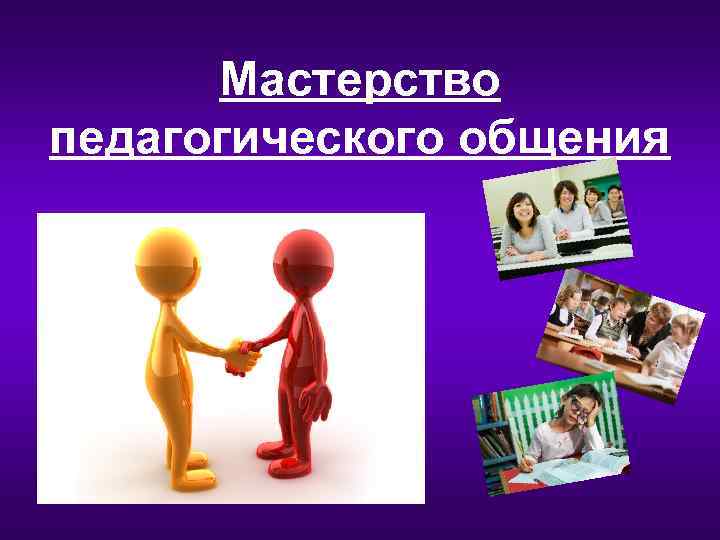 Мастерство педагогического общения